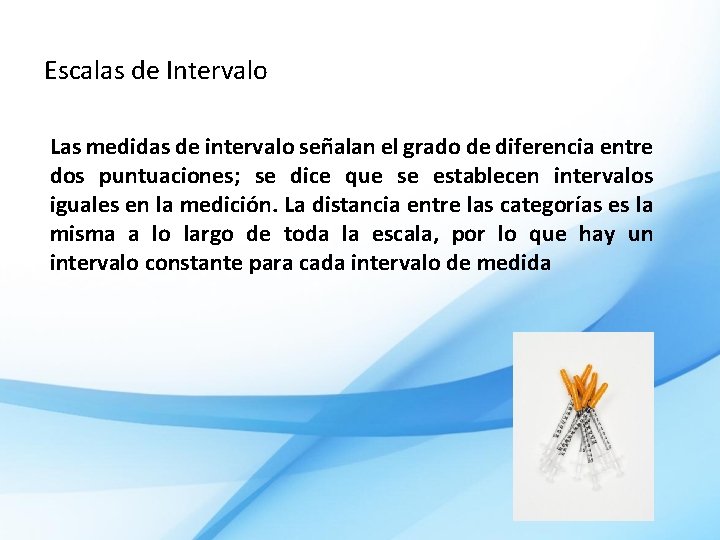 Escalas de Intervalo

Las medidas de intervalo señalan el grado de diferencia entre dos puntuaciones; se dice que se establecen intervalos iguales en la medición. La distancia entre las categorías es la misma a lo largo de toda la escala, por lo que hay un intervalo constante para cada intervalo de medida